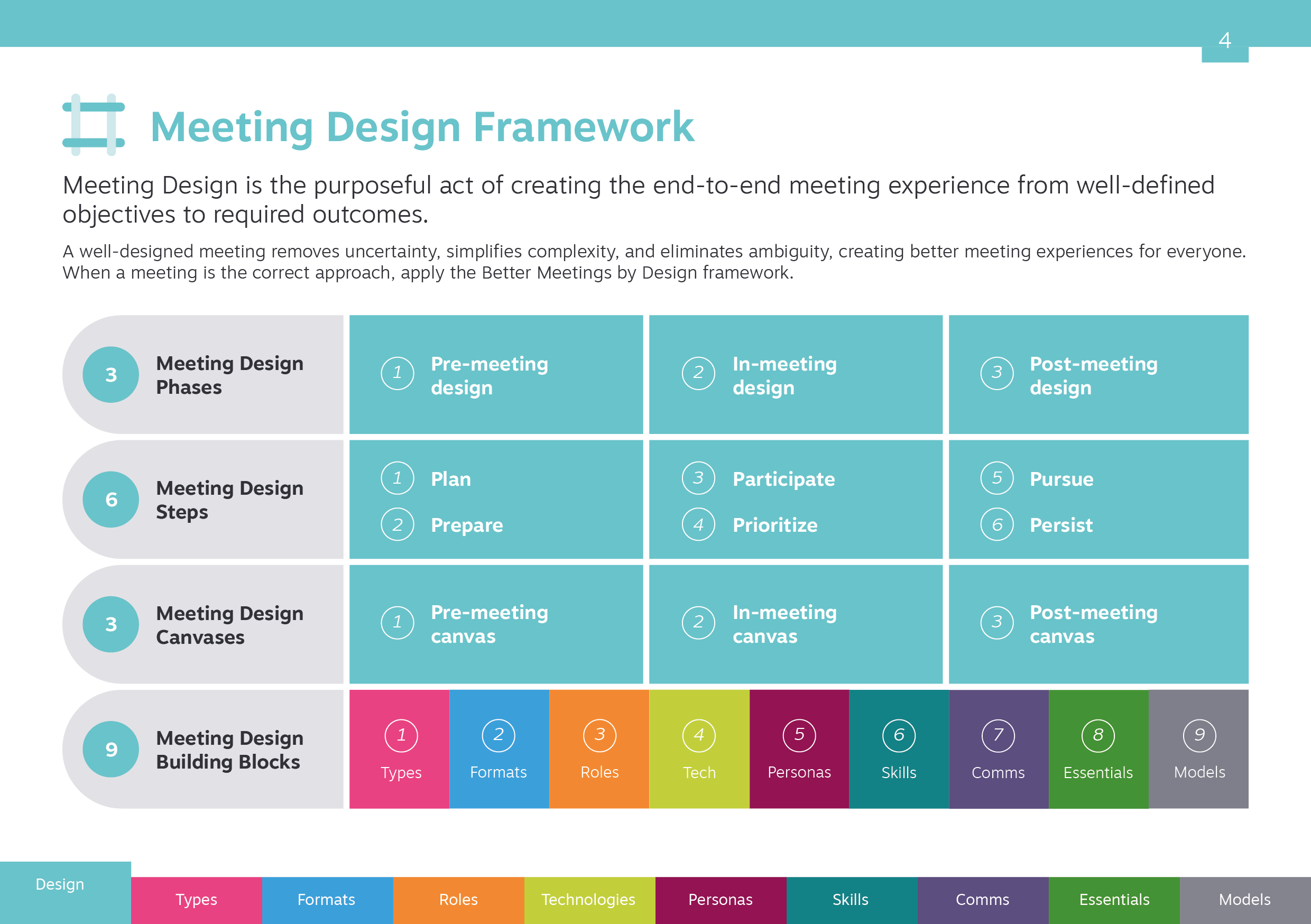 4

Meeting Design Framework

Meeting Design is the purposeful act of creating the end-to-end meeting experience from well-defined objectives to required outcomes.

A well-designed meeting removes uncertainty, simplifies complexity, and eliminates ambiguity, creating better meeting experiences for everyone. When a meeting is the correct approach, apply the Better Meetings by Design framework.

3 Meeting Design Phases
1 Pre-meeting design
2 In-meeting design
3 Post-meeting design

6 Meeting Design Steps
1 Plan
2 Prepare
3 Participate
4 Prioritize
5 Pursue
6 Persist

3 Meeting Design Canvases
1 Pre-meeting canvas
2 In-meeting canvas
3 Post-meeting canvas

9 Meeting Design Building Blocks
1 Types
2 Formats
3 Roles
4 Tech
5 Personas
6 Skills
7 Comms
8 Essentials
9 Models

Design
Types
Formats
Roles
Technologies
Personas
Skills
Comms
Essentials
Models